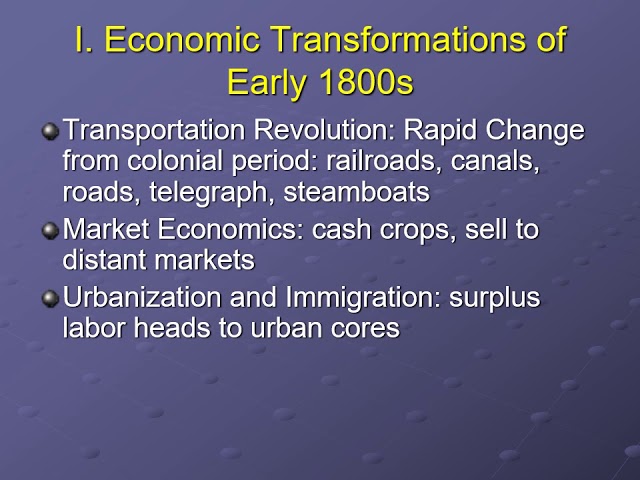 I. Economic Transformations of Early 1800s

Transportation Revolution: Rapid Change from colonial period: railroads, canals, roads, telegraph, steamboats

Market Economics: cash crops, sell to distant markets

Urbanization and Immigration: surplus labor heads to urban cores